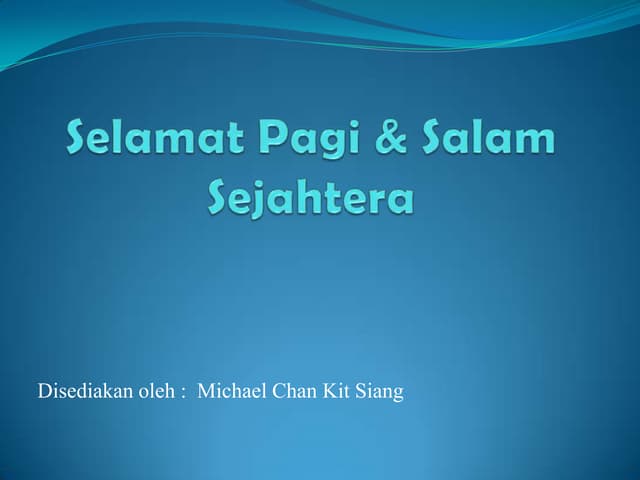 Selamat Pagi & Salam Sejahtera

Disediakan oleh : Michael Chan Kit Siang